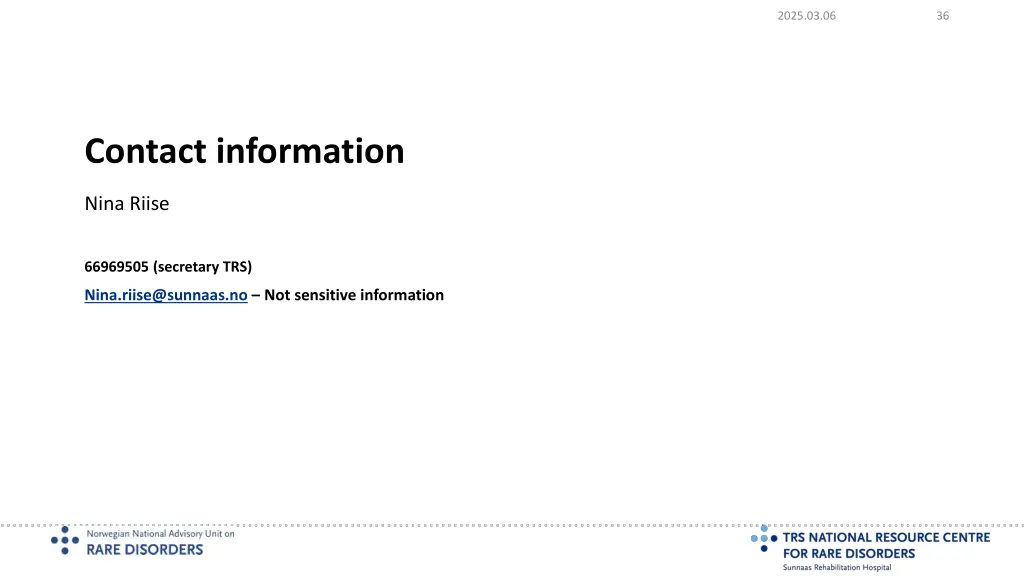 2025.03.06

36

Contact information

Nina Riise

66969505 (secretary TRS)

Nina.riise@sunnaas.no – Not sensitive information

Norwegian National Advisory Unit on
RARE DISORDERS

TRS NATIONAL RESOURCE CENTRE
FOR RARE DISORDERS
Sunnaas Rehabilitation Hospital